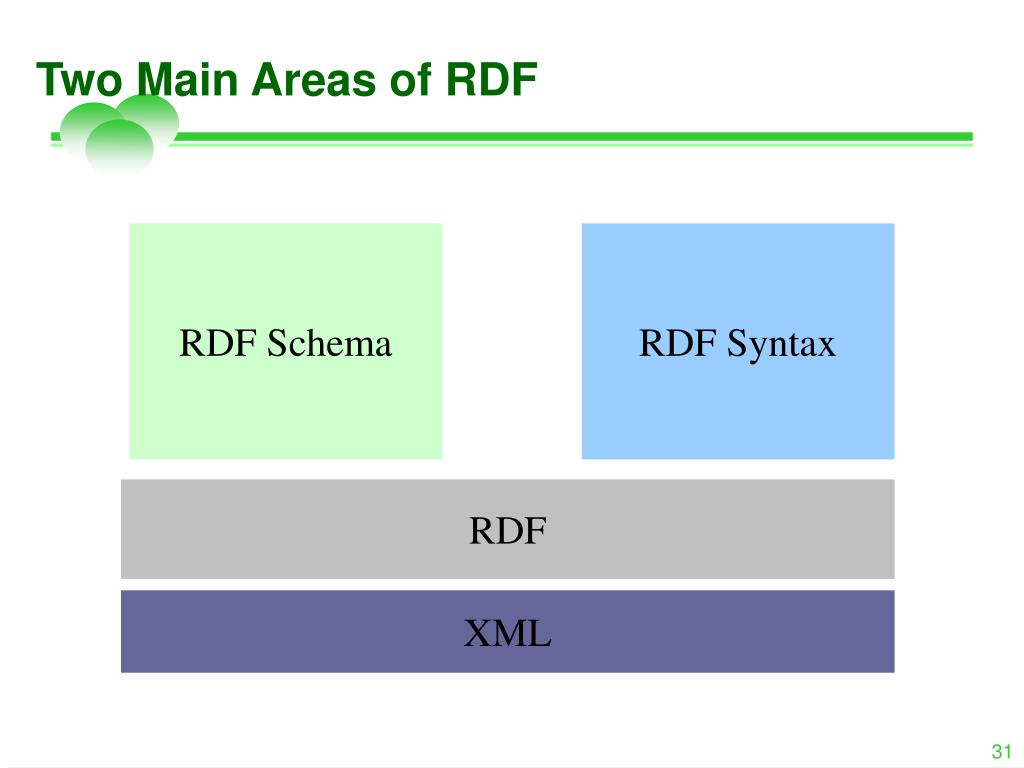 Two Main Areas of RDF

RDF Schema

RDF Syntax

RDF

XML

31